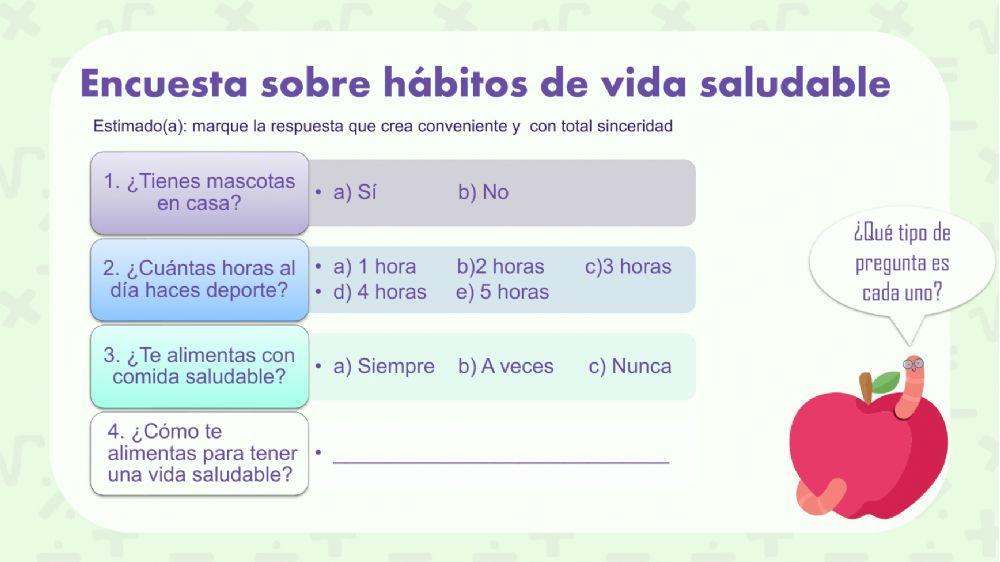 Encuesta sobre hábitos de vida saludable

Estimado(a): marque la respuesta que crea conveniente y con total sinceridad

1. ¿Tienes mascotas en casa?
• a) Sí b) No

2. ¿Cuántas horas al día haces deporte?
• a) 1 hora b)2 horas c)3 horas
• d) 4 horas e) 5 horas

3. ¿Te alimentas con comida saludable?
• a) Siempre b) A veces c) Nunca

4. ¿Cómo te alimentas para tener una vida saludable?
• ______________________________

¿Qué tipo de pregunta es cada uno?